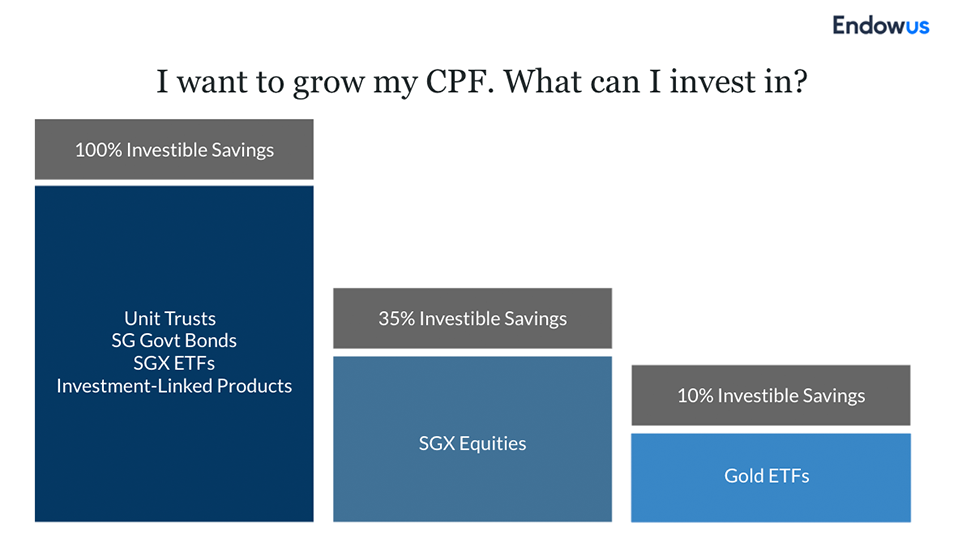 Endowus

I want to grow my CPF. What can I invest in?

100% Investible Savings

Unit Trusts
SG Govt Bonds
SGX ETFs
Investment-Linked Products

35% Investible Savings

SGX Equities

10% Investible Savings

Gold ETFs